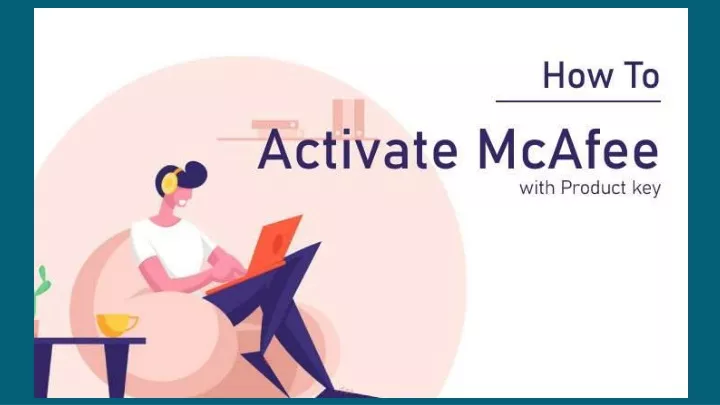 How To

Activate McAfee
with Product key